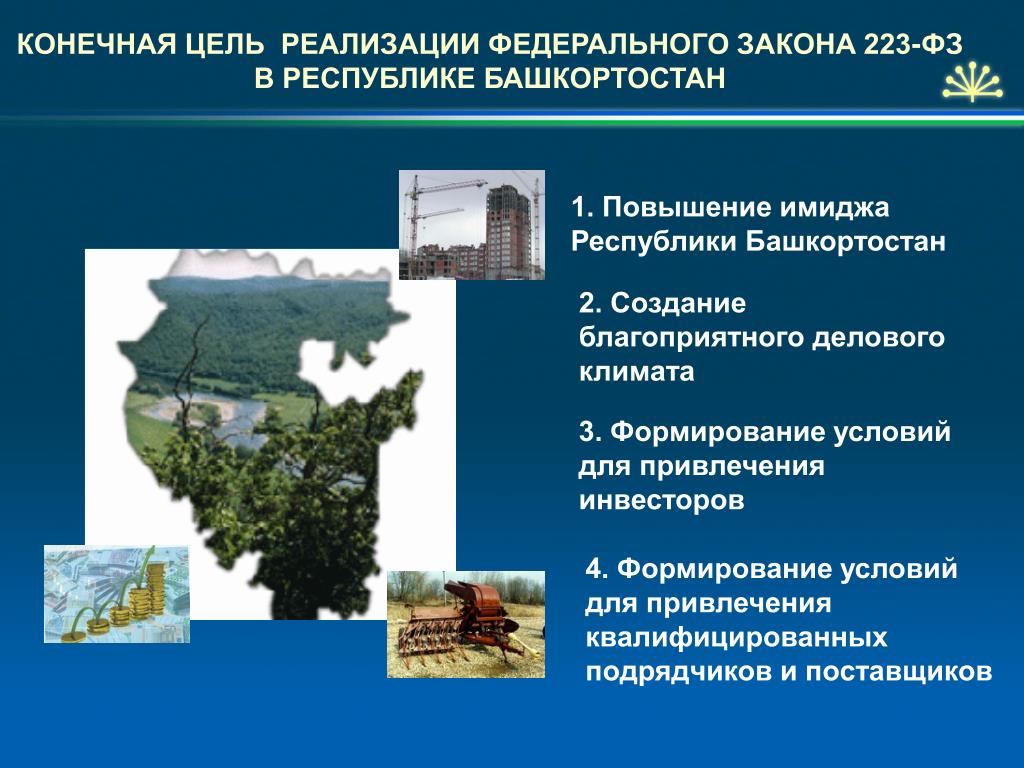 КОНЕЧНАЯ ЦЕЛЬ РЕАЛИЗАЦИИ ФЕДЕРАЛЬНОГО ЗАКОНА 223-ФЗ В РЕСПУБЛИКЕ БАШКОРТОСТАН

1. Повышение имиджа Республики Башкортостан

2. Создание благоприятного делового климата

3. Формирование условий для привлечения инвесторов

4. Формирование условий для привлечения квалифицированных подрядчиков и поставщиков